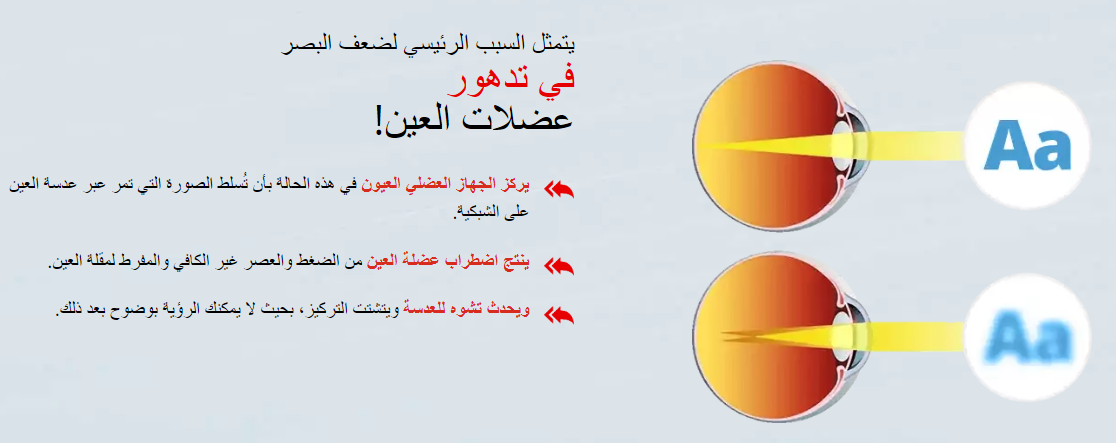 يتمثل السبب الرئيسي لضعف البصر
في تدهور
عضلات العين!

يركز الجهاز العضلي العيون في هذه الحالة بأن تُسلط الصورة التي تمر عبر عدسة العين على الشبكية.

ينتج اضطراب عضلة العين من الضغط والعصر غير الكافي والمفرط لمقلة العين.

ويحدث تشوه للعدسة ويتشتت التركيز، بحيث لا يمكنك الرؤية بوضوح بعد ذلك.

Aa

Aa